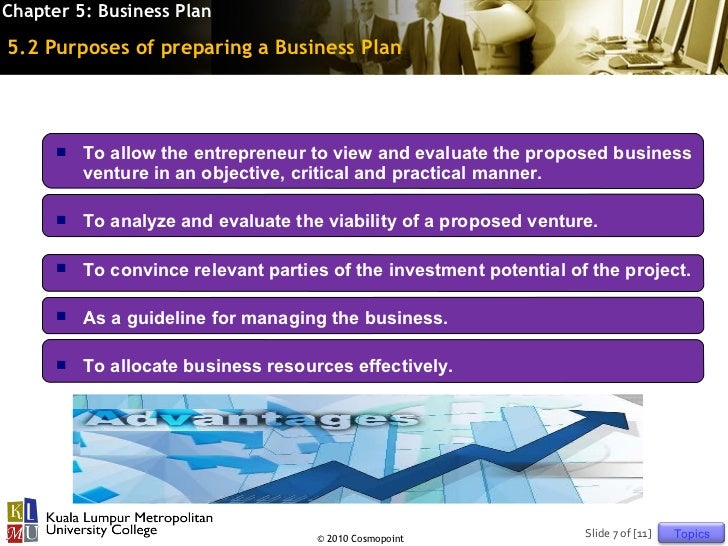 Chapter 5: Business Plan

5.2 Purposes of preparing a Business Plan

▪ To allow the entrepreneur to view and evaluate the proposed business venture in an objective, critical and practical manner.

▪ To analyze and evaluate the viability of a proposed venture.

▪ To convince relevant parties of the investment potential of the project.

▪ As a guideline for managing the business.

▪ To allocate business resources effectively.

Advantages

KL MU Kuala Lumpur Metropolitan University College

© 2010 Cosmopoint

Slide 7 of [11]

Topics